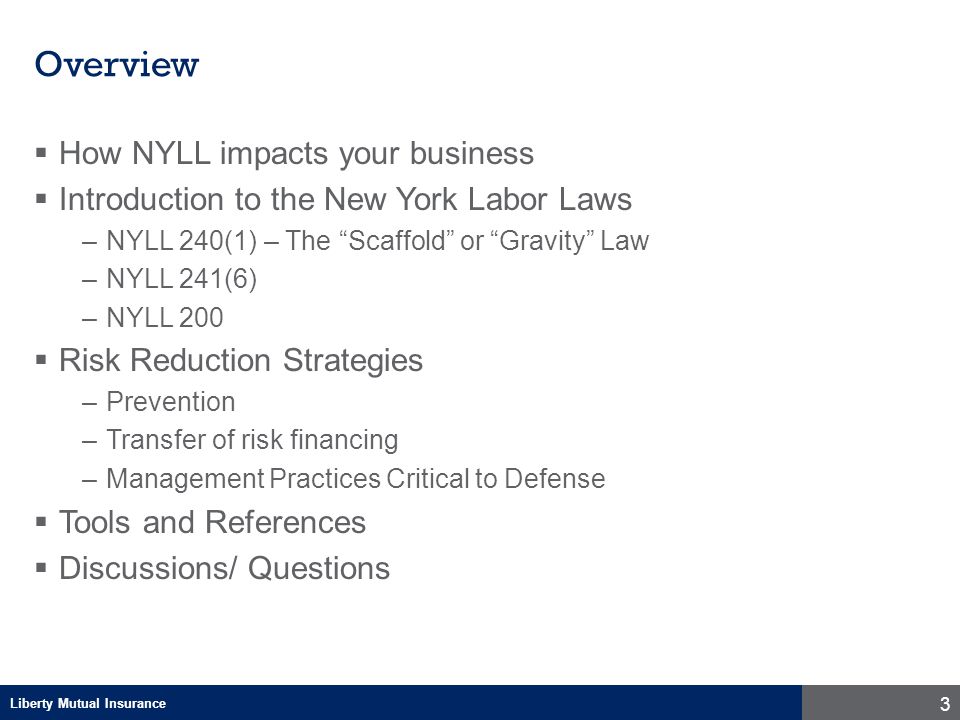 Overview

▪ How NYLL impacts your business
▪ Introduction to the New York Labor Laws
– NYLL 240(1) – The “Scaffold” or “Gravity” Law
– NYLL 241(6)
– NYLL 200
▪ Risk Reduction Strategies
– Prevention
– Transfer of risk financing
– Management Practices Critical to Defense
▪ Tools and References
▪ Discussions/ Questions

Liberty Mutual Insurance

3